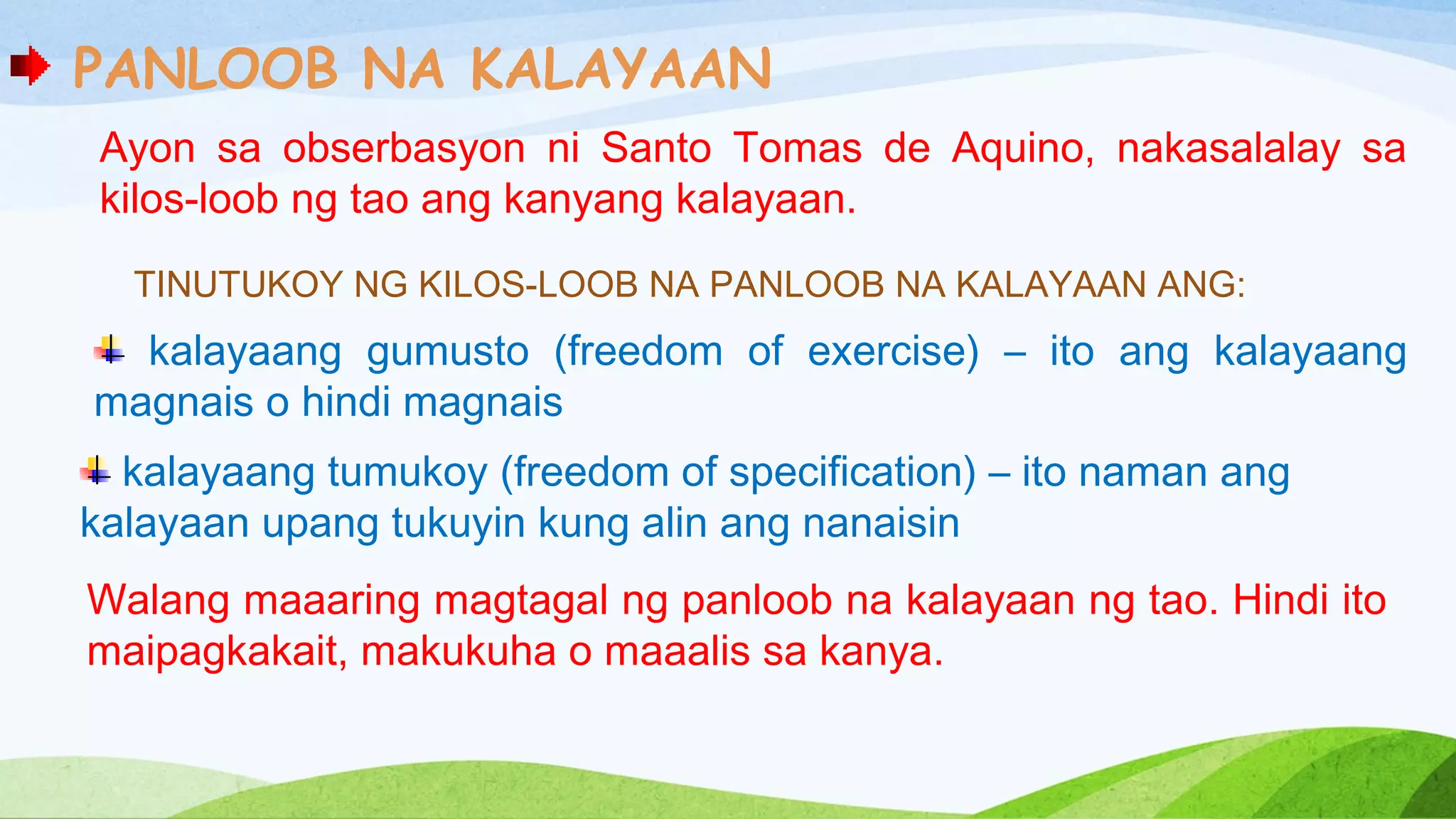 PANLOOB NA KALAYAAN

Ayon sa obserbasyon ni Santo Tomas de Aquino, nakasalalay sa kilos-loob ng tao ang kanyang kalayaan.

TINUTUKOY NG KILOS-LOOB NA PANLOOB NA KALAYAAN ANG:

kalayaang gumusto (freedom of exercise) – ito ang kalayaang magnais o hindi magnais

kalayaang tumukoy (freedom of specification) – ito naman ang kalayaan upang tukuyin kung alin ang nanaisin

Walang maaaring magtagal ng panloob na kalayaan ng tao. Hindi ito maipagkakait, makukuha o maaalis sa kanya.